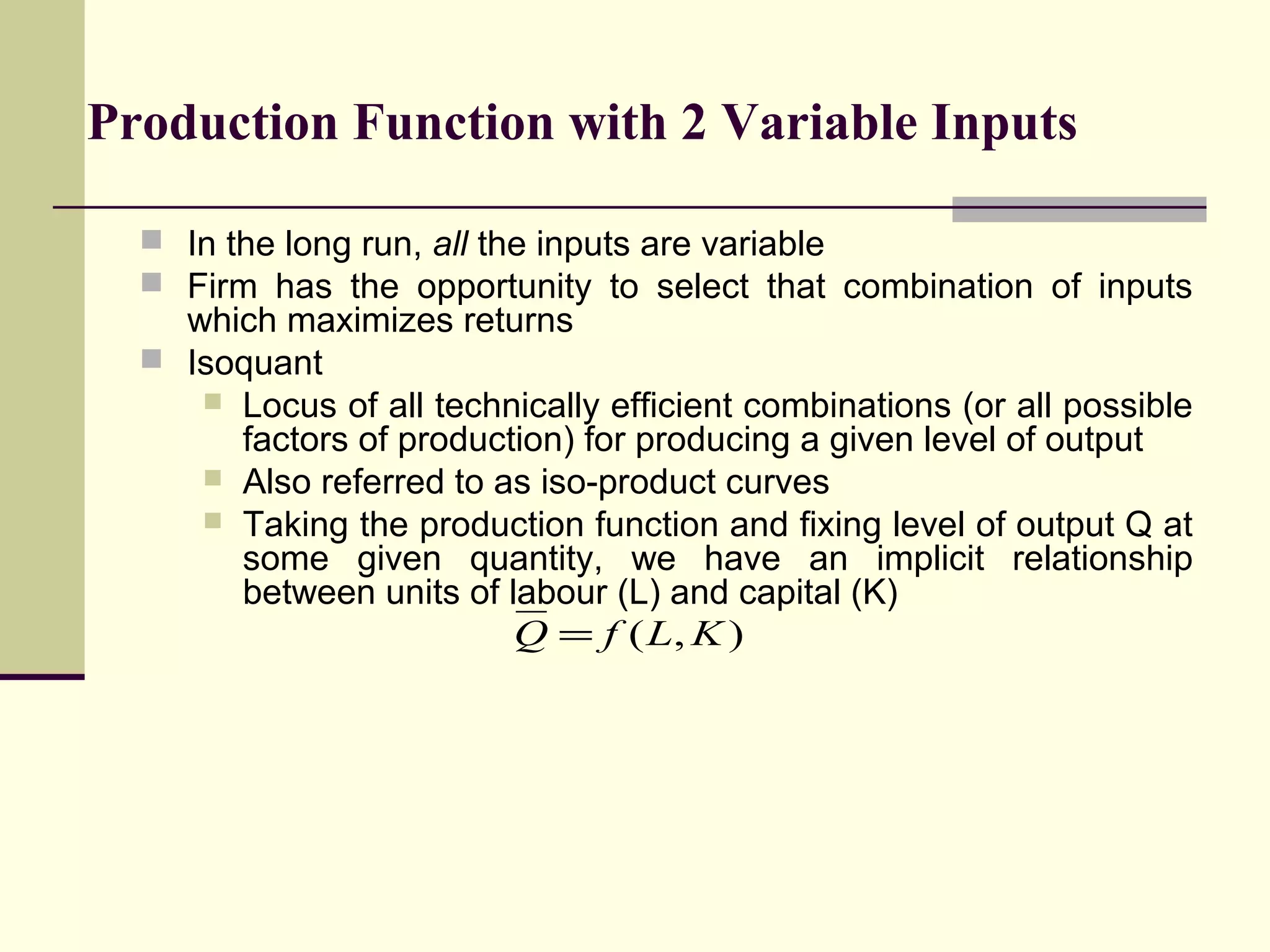 Production Function with 2 Variable Inputs

In the long run, all the inputs are variable

Firm has the opportunity to select that combination of inputs which maximizes returns

Isoquant

Locus of all technically efficient combinations (or all possible factors of production) for producing a given level of output

Also referred to as iso-product curves

Taking the production function and fixing level of output Q at some given quantity, we have an implicit relationship between units of labour (L) and capital (K)

$\overline{Q} = f(L, K)$